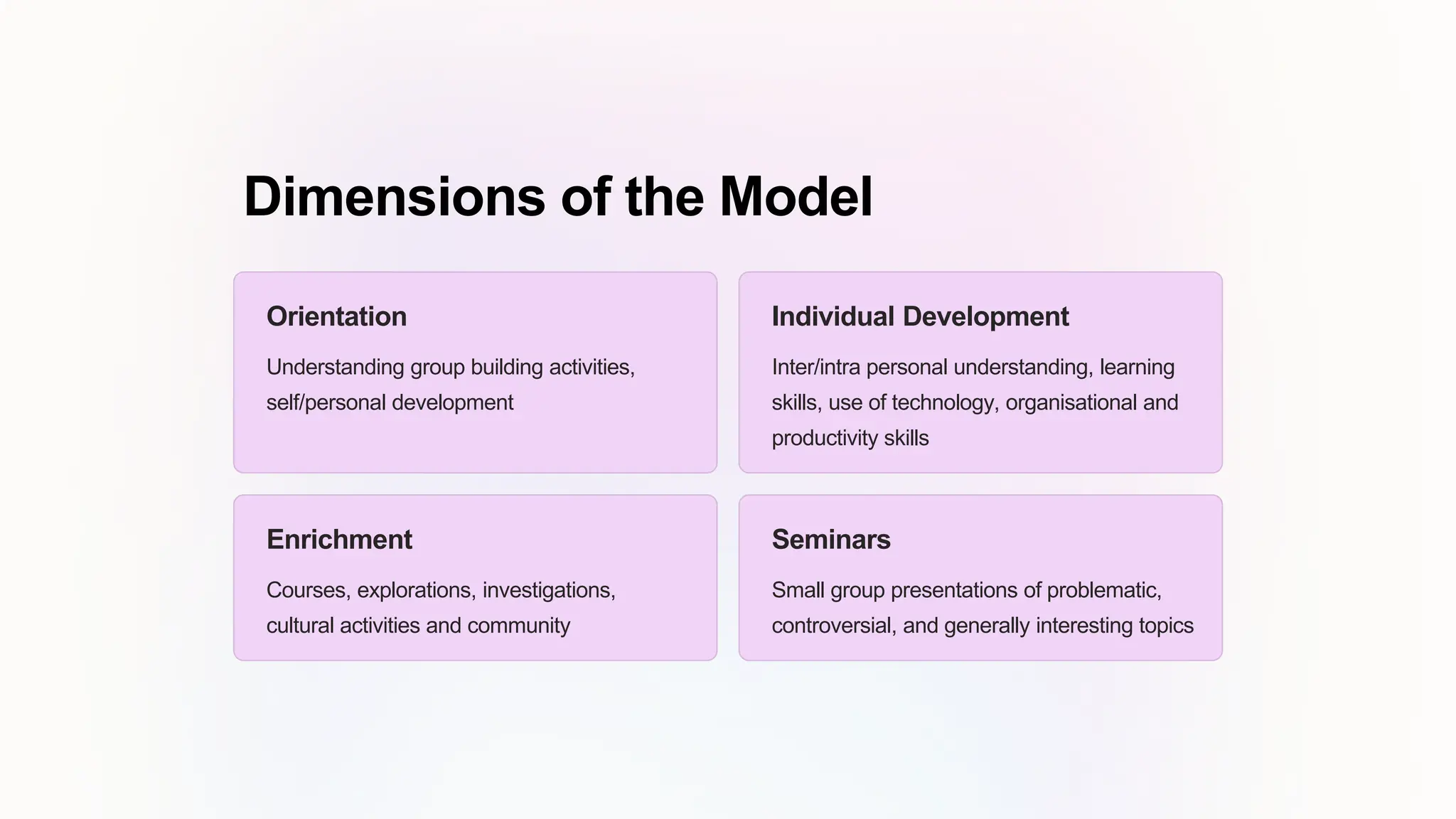 Dimensions of the Model

Orientation

Understanding group building activities, self/personal development

Individual Development

Inter/intra personal understanding, learning skills, use of technology, organisational and productivity skills

Enrichment

Courses, explorations, investigations, cultural activities and community

Seminars

Small group presentations of problematic, controversial, and generally interesting topics